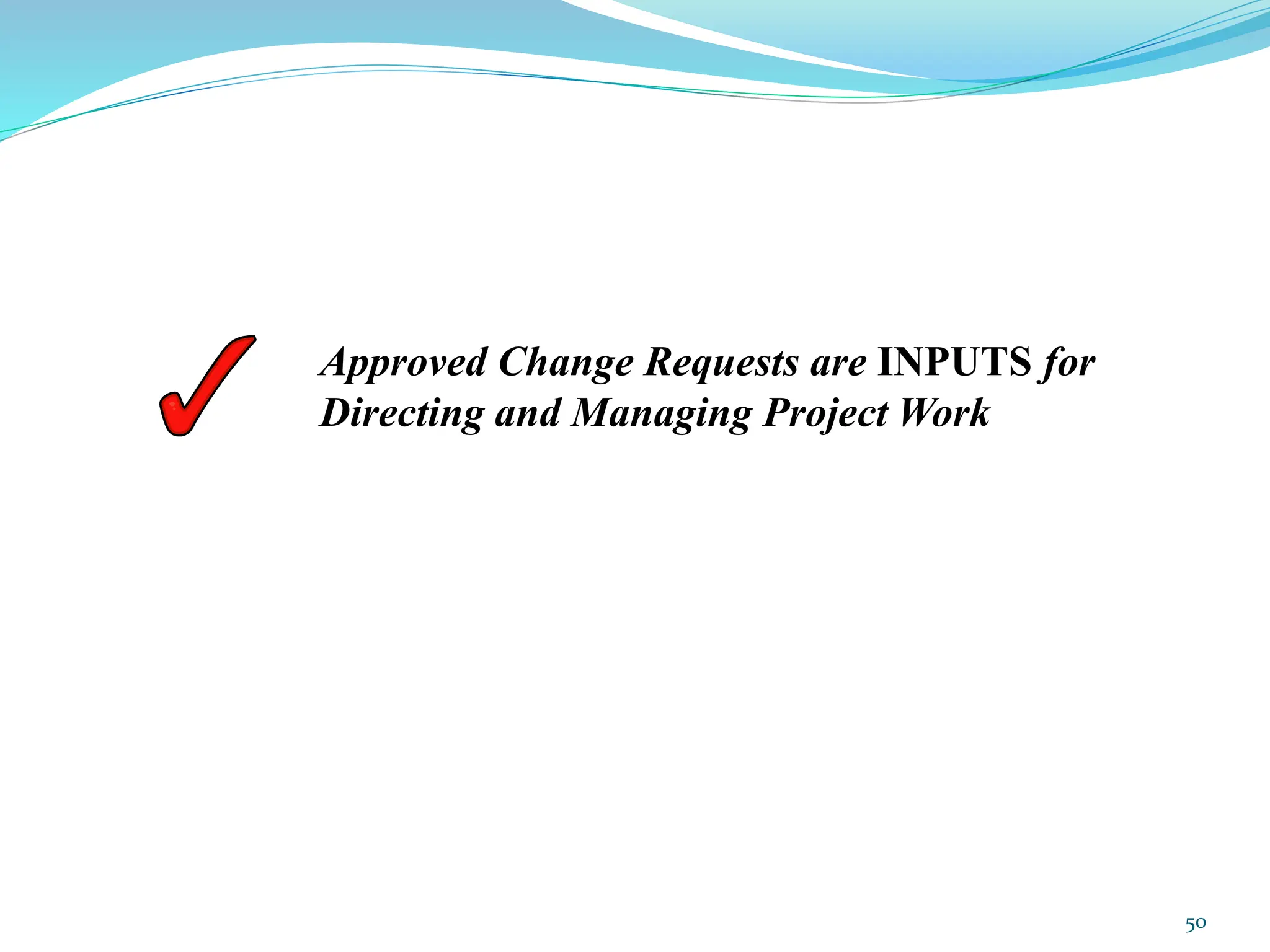 Approved Change Requests are INPUTS for Directing and Managing Project Work

50